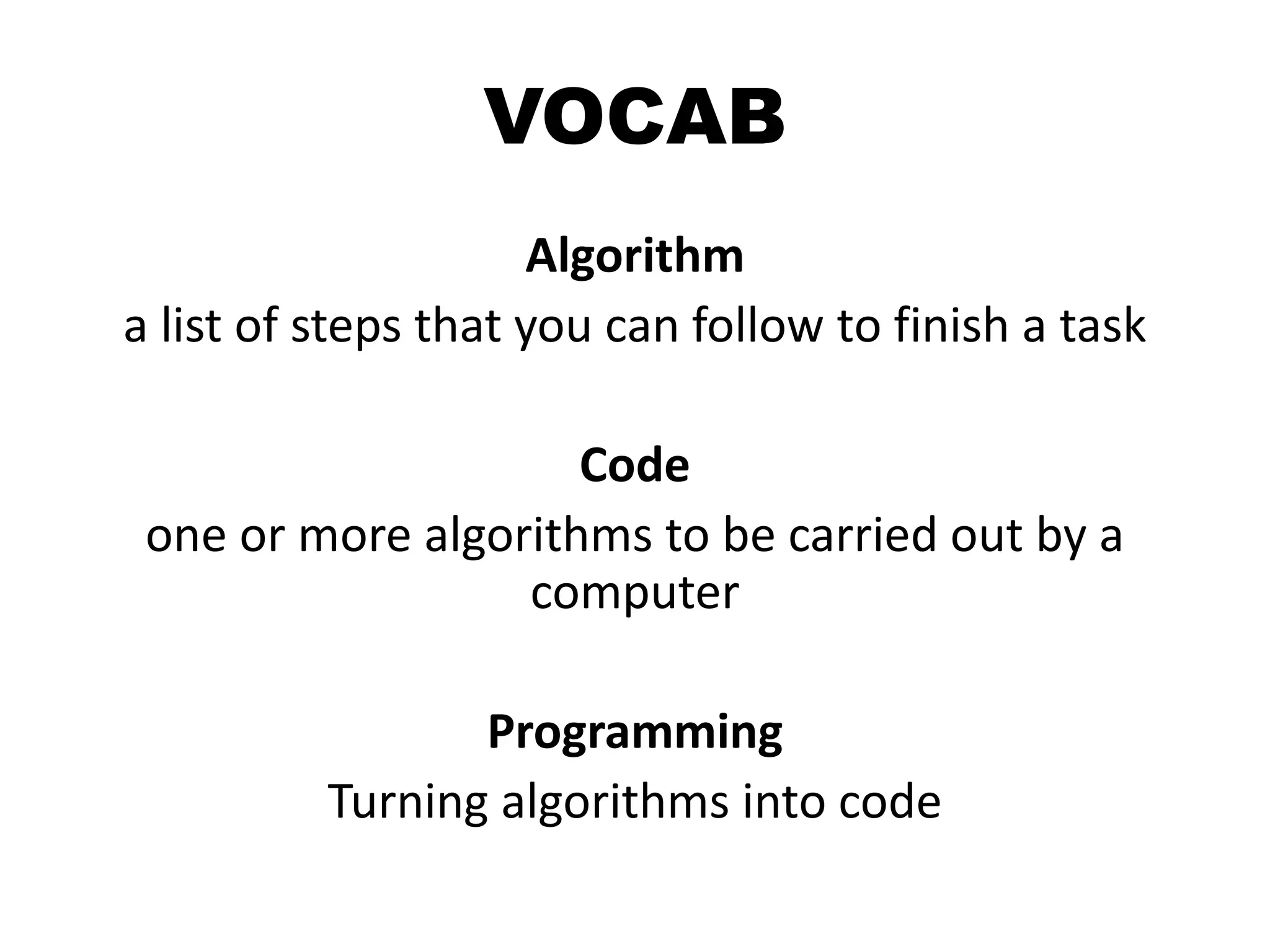 VOCAB

Algorithm
a list of steps that you can follow to finish a task

Code
one or more algorithms to be carried out by a computer

Programming
Turning algorithms into code